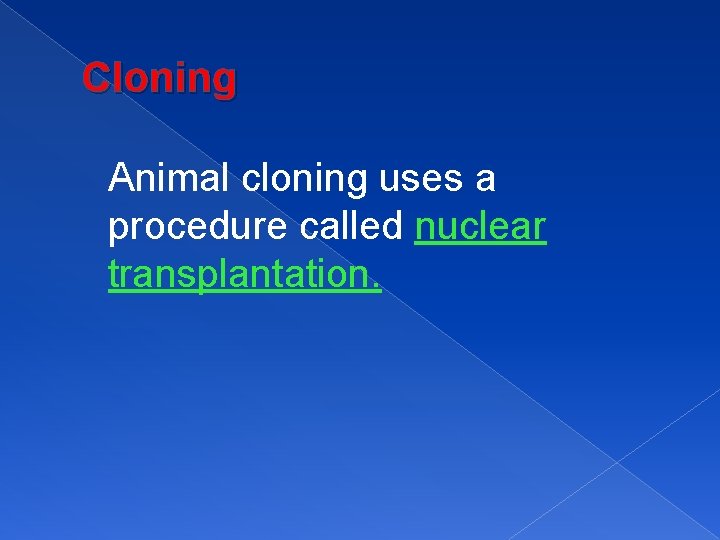 Cloning

Animal cloning uses a procedure called nuclear transplantation.